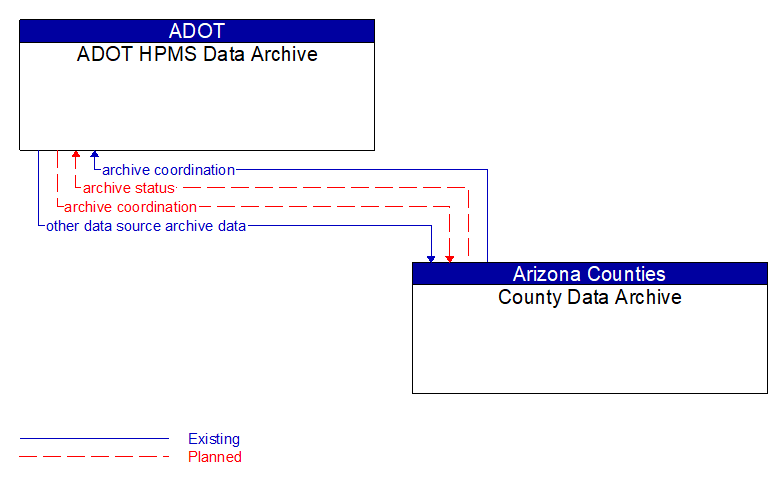 ADOT
ADOT HPMS Data Archive

archive coordination
archive status
archive coordination
other data source archive data

Arizona Counties
County Data Archive

Existing
Planned